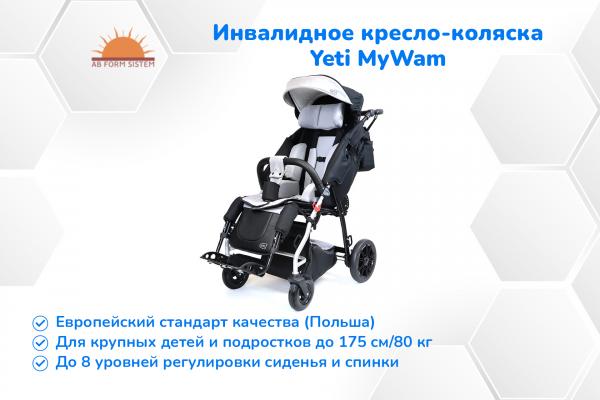 AB FORM SISTEM

Инвалидное кресло-коляска
Yeti MyWam

Европейский стандарт качества (Польша)
Для крупных детей и подростков до 175 см/80 кг
До 8 уровней регулировки сиденья и спинки